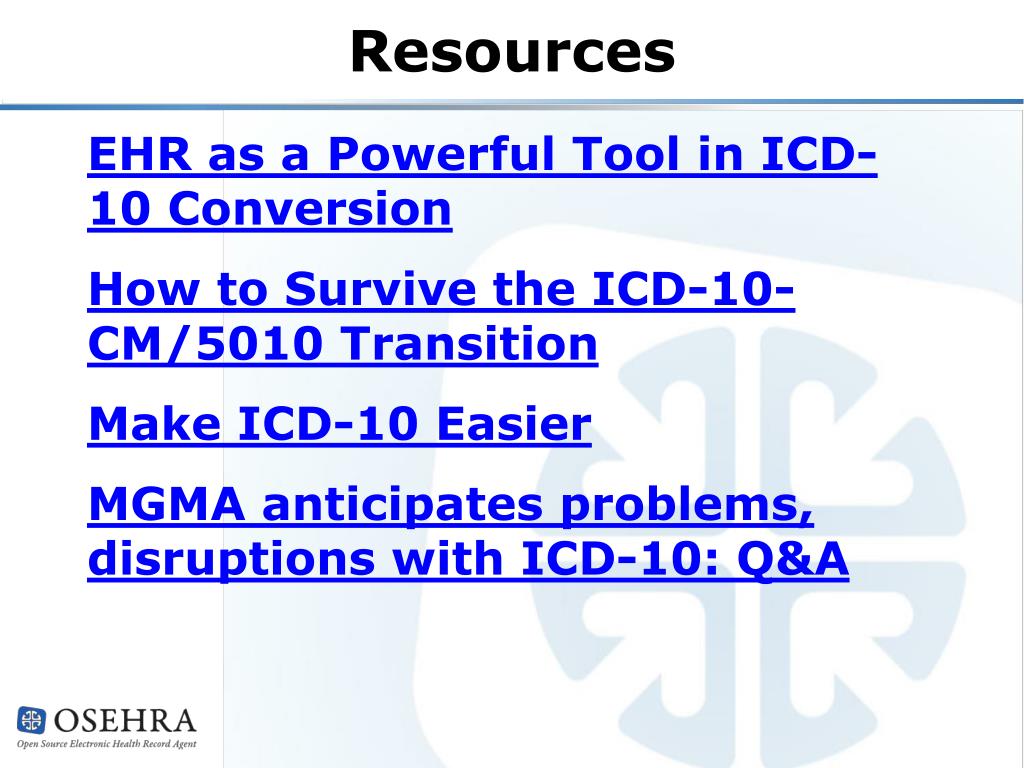 Resources

EHR as a Powerful Tool in ICD-10 Conversion

How to Survive the ICD-10-CM/5010 Transition

Make ICD-10 Easier

MGMA anticipates problems, disruptions with ICD-10: Q&A

OSEHRA
Open Source Electronic Health Record Agent